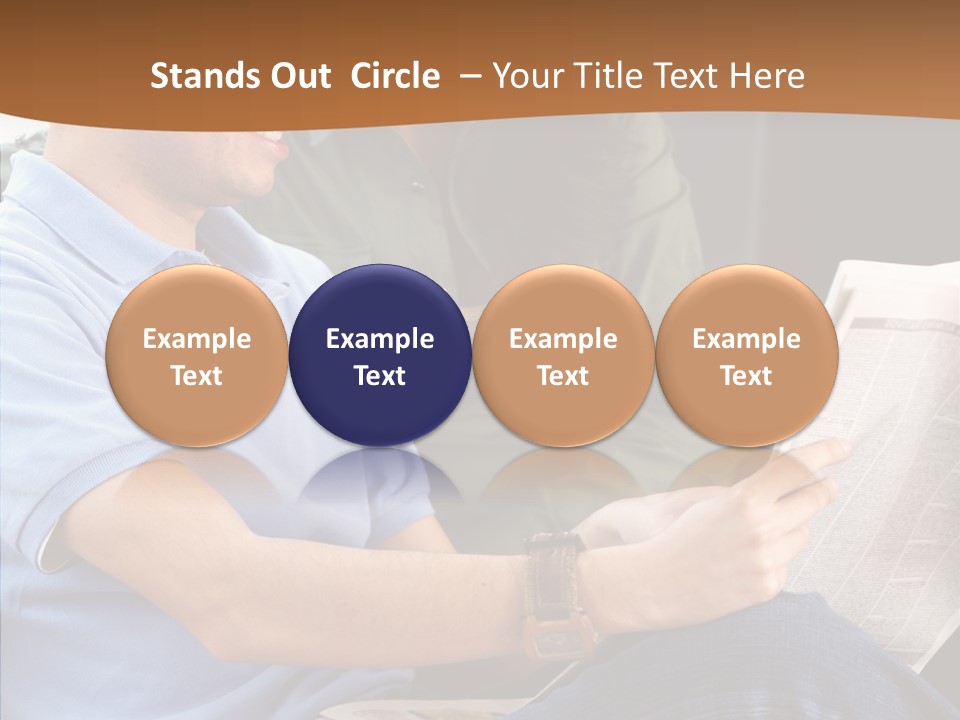 Stands Out Circle – Your Title Text Here

Example Text

Example Text

Example Text

Example Text